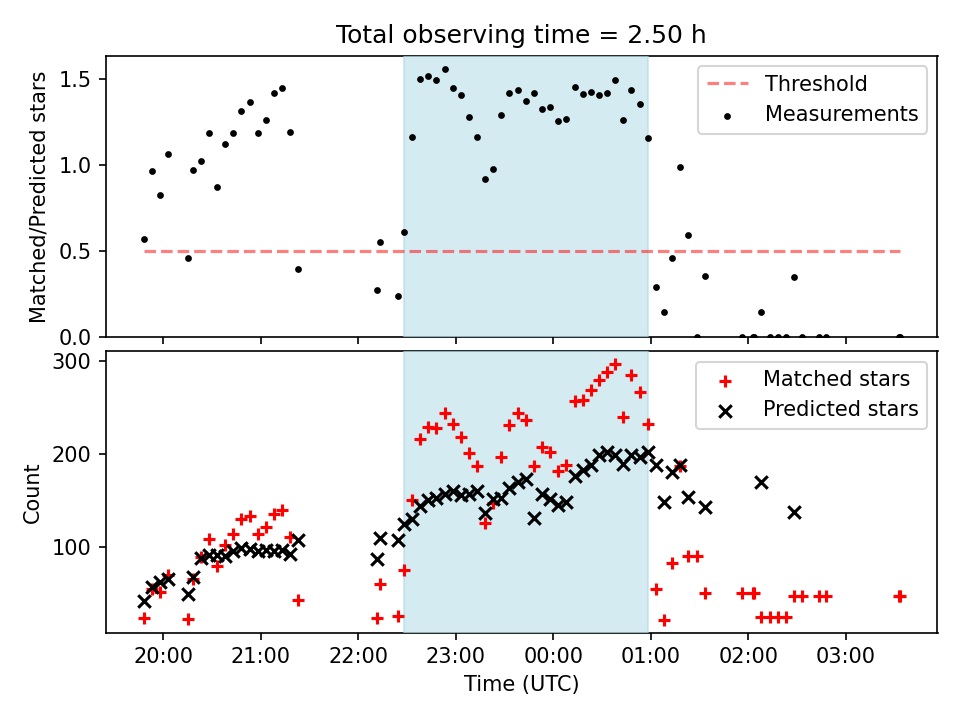 Total observing time = 2.50 h

Matched/Predicted stars

1.5
1.0
0.5
0.0

Threshold
Measurements

Count

300
200
100

Matched stars
Predicted stars

20:00 21:00 22:00 23:00 00:00 01:00 02:00 03:00

Time (UTC)